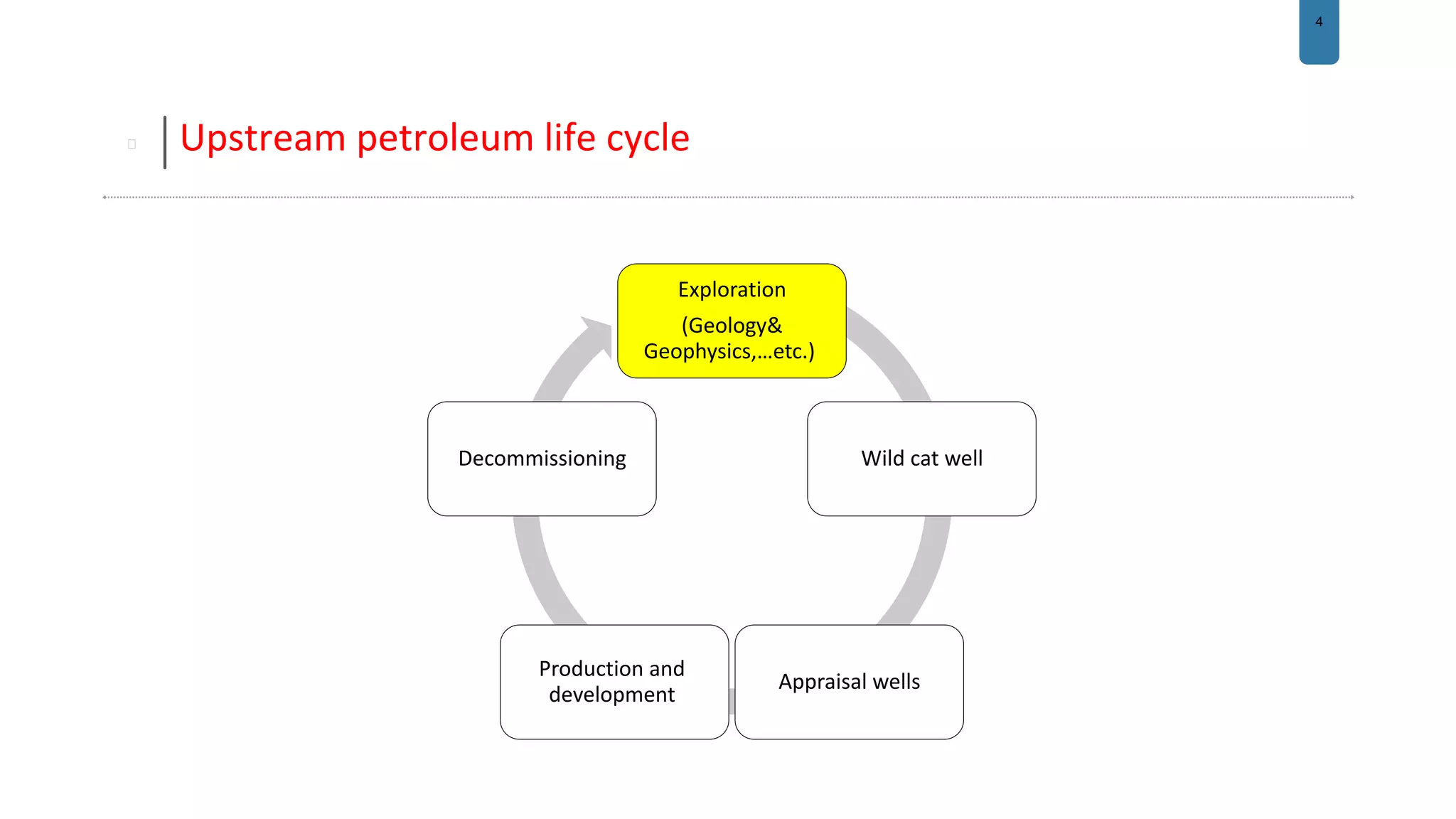 4

Upstream petroleum life cycle

Exploration

(Geology& Geophysics,…etc.)

Wild cat well

Appraisal wells

Production and development

Decommissioning